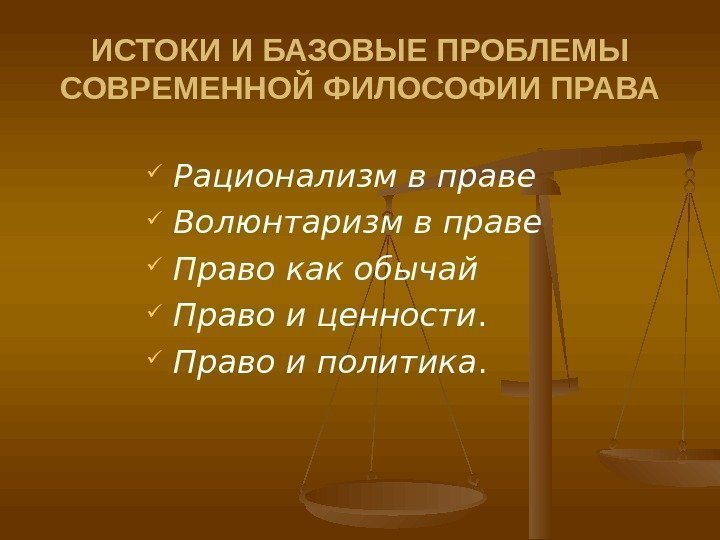 ИСТОКИ И БАЗОВЫЕ ПРОБЛЕМЫ СОВРЕМЕННОЙ ФИЛОСОФИИ ПРАВА

✓ Рационализм в праве
✓ Волюнтаризм в праве
✓ Право как обычай
✓ Право и ценности.
✓ Право и политика.